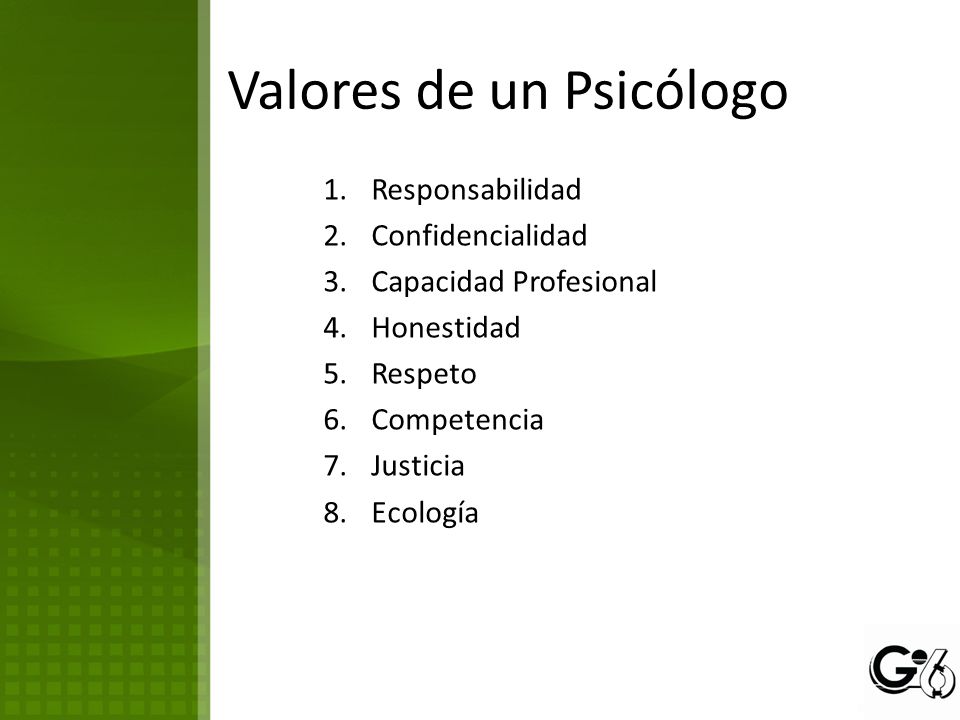 Valores de un Psicólogo

1. Responsabilidad
2. Confidencialidad
3. Capacidad Profesional
4. Honestidad
5. Respeto
6. Competencia
7. Justicia
8. Ecología

G6